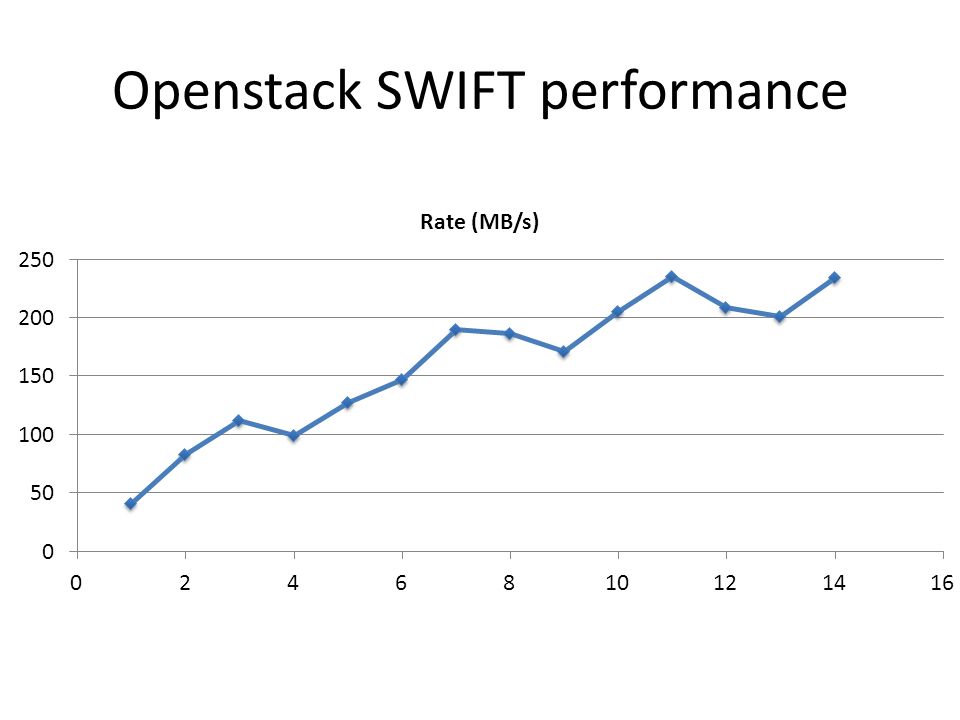 Openstack SWIFT performance

Rate (MB/s)

250
200
150
100
50
0

0 2 4 6 8 10 12 14 16